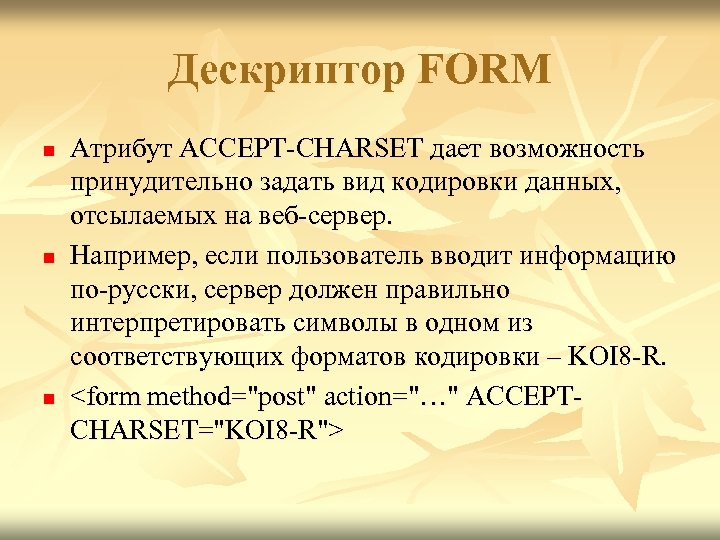 Дескриптор FORM

Атрибут ACCEPT-CHARSET дает возможность принудительно задать вид кодировки данных, отсылаемых на веб-сервер.

Например, если пользователь вводит информацию по-русски, сервер должен правильно интерпретировать символы в одном из соответствующих форматов кодировки – KOI8-R.

<form method="post" action="…" ACCEPT-CHARSET="KOI8-R">